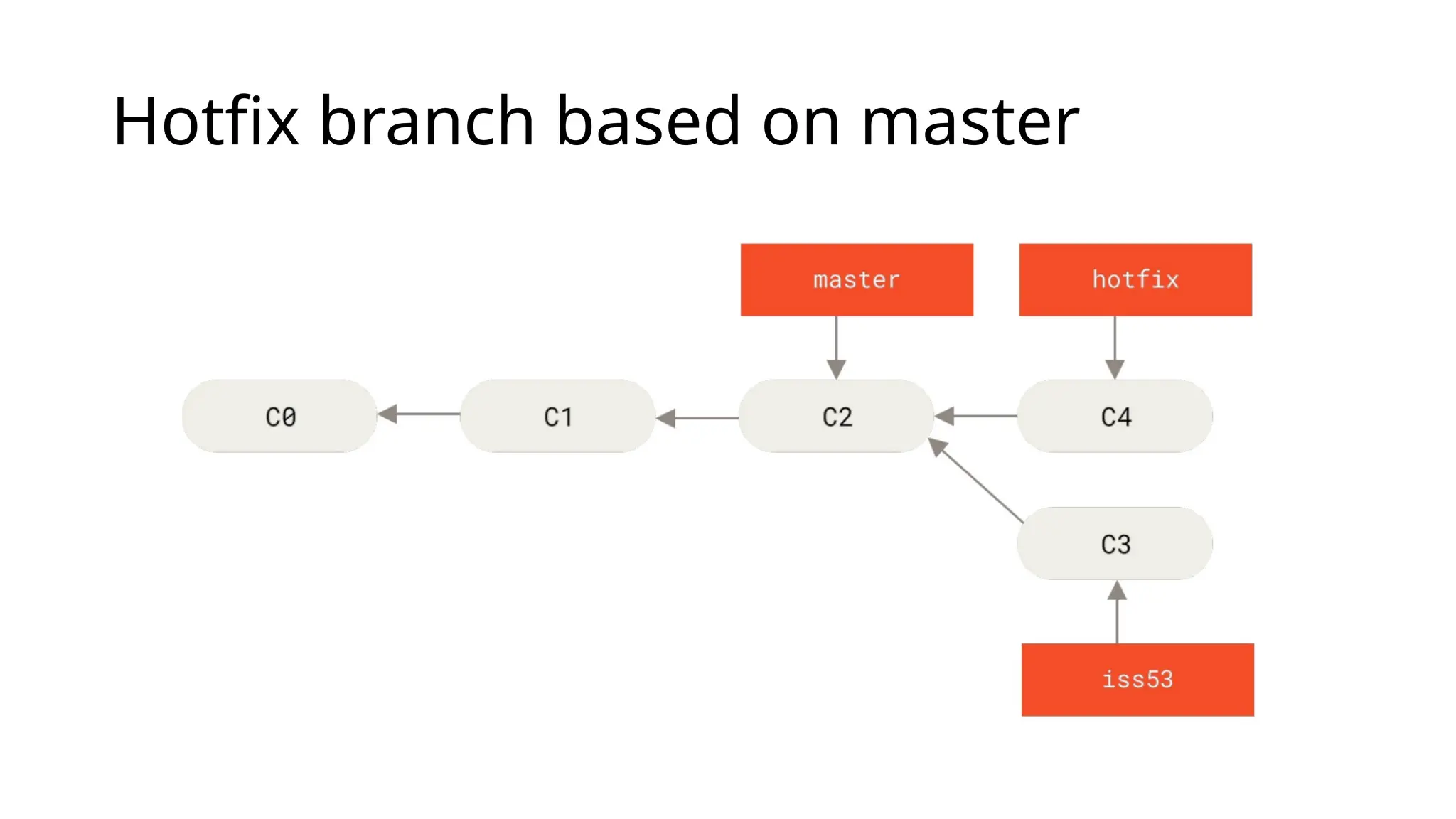 Hotfix branch based on master

master

hotfix

C0

C1

C2

C4

C3

iss53